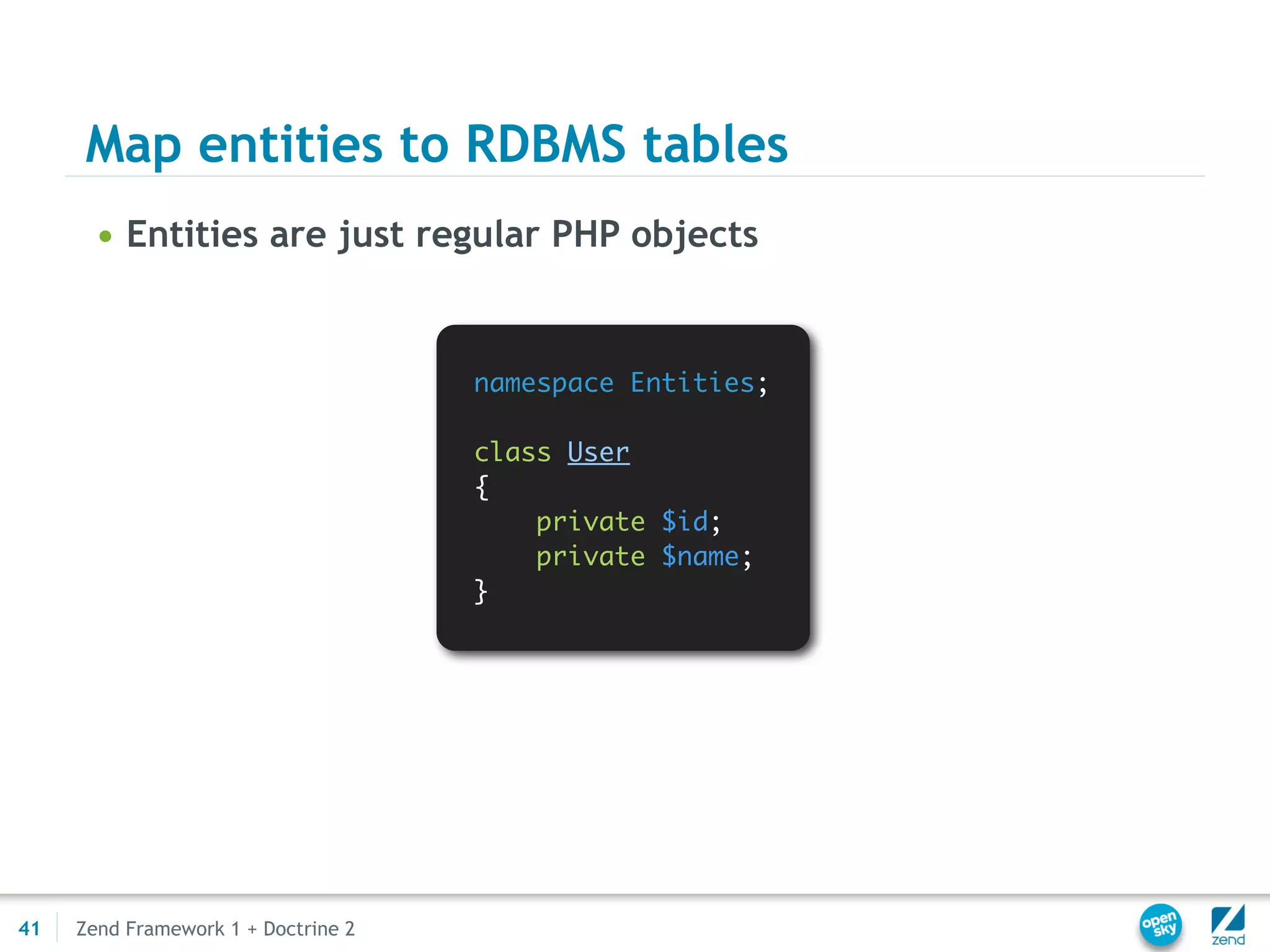 Map entities to RDBMS tables

• Entities are just regular PHP objects

namespace Entities;

class User
{
    private $id;
    private $name;
}

41 Zend Framework 1 + Doctrine 2

open sky

zend